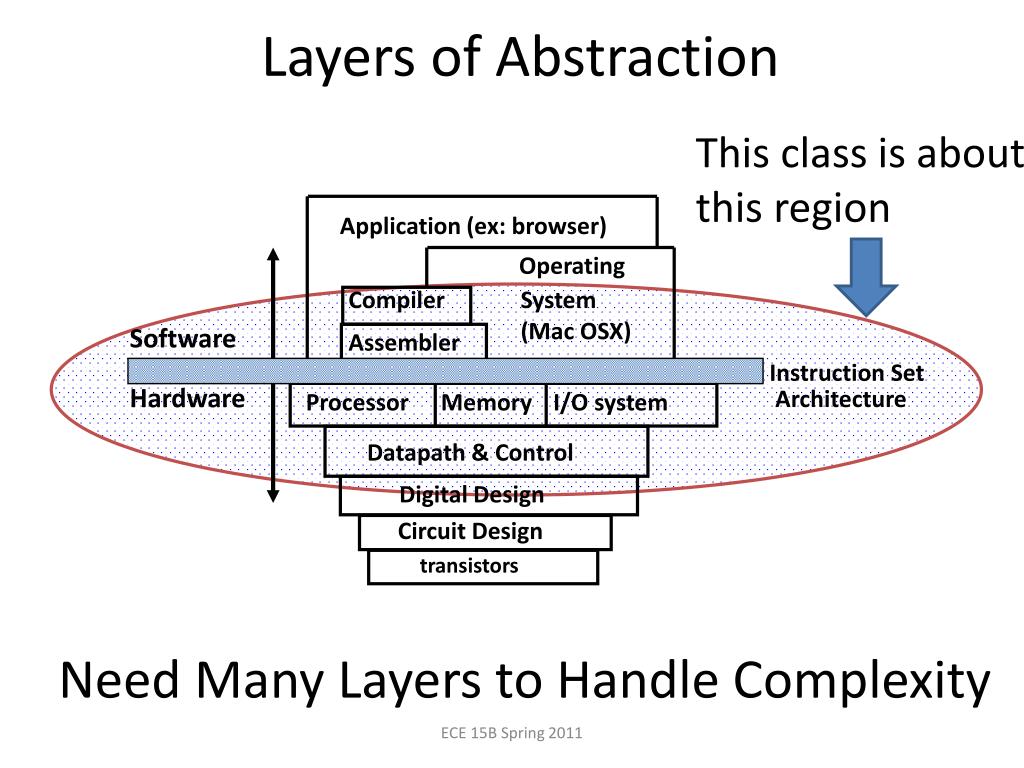 Layers of Abstraction

This class is about this region

Application (ex: browser)

Operating System (Mac OSX)

Compiler

Assembler

Software

Hardware

Instruction Set Architecture

Processor

Memory

I/O system

Datapath & Control

Digital Design

Circuit Design

transistors

Need Many Layers to Handle Complexity

ECE 15B Spring 2011